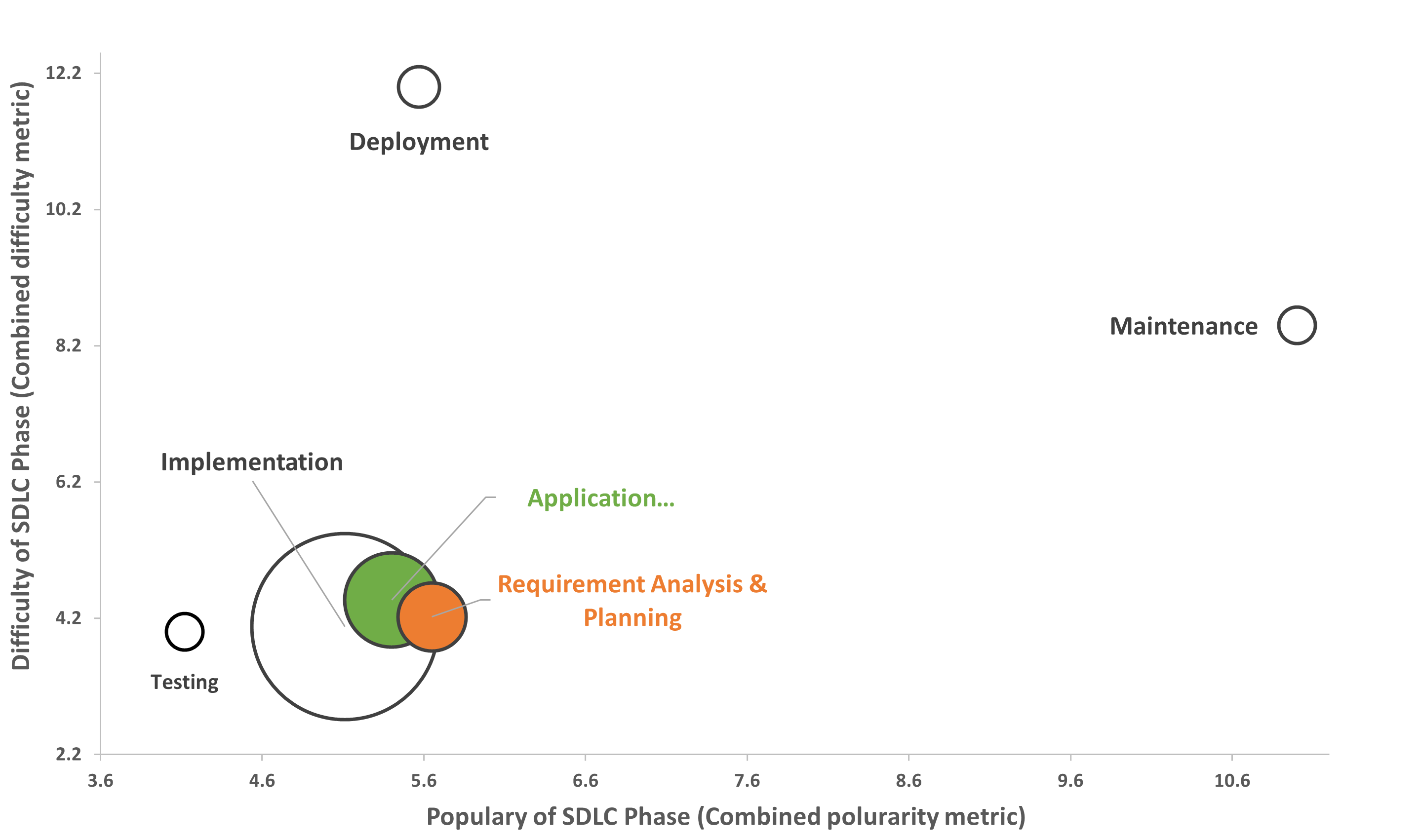 Difficulty of SDLC Phase (Combined difficulty metric)

12.2
10.2
8.2
6.2
4.2
2.2

Deployment

Maintenance

Implementation

Application...

Requirement Analysis & Planning

Testing

3.6
4.6
5.6
6.6
7.6
8.6
9.6
10.6

Populary of SDLC Phase (Combined polurarity metric)